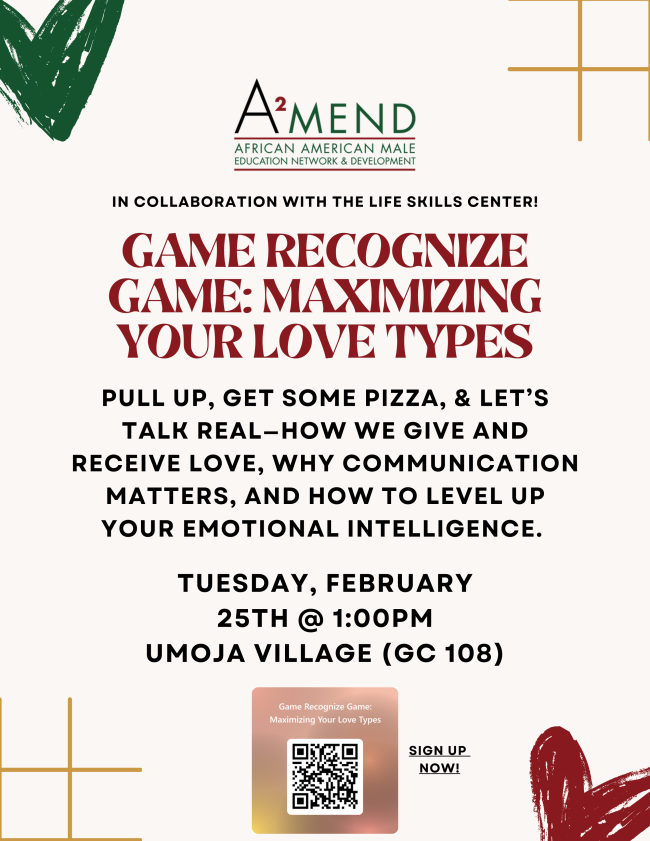 A²MEND
AFRICAN AMERICAN MALE
EDUCATION NETWORK & DEVELOPMENT

IN COLLABORATION WITH THE LIFE SKILLS CENTER!

GAME RECOGNIZE GAME: MAXIMIZING YOUR LOVE TYPES

PULL UP, GET SOME PIZZA, & LET'S TALK REAL—HOW WE GIVE AND RECEIVE LOVE, WHY COMMUNICATION MATTERS, AND HOW TO LEVEL UP YOUR EMOTIONAL INTELLIGENCE.

TUESDAY, FEBRUARY 25TH @ 1:00PM
UMOJA VILLAGE (GC 108)

Game Recognize Game: Maximizing Your Love Types

SIGN UP NOW!